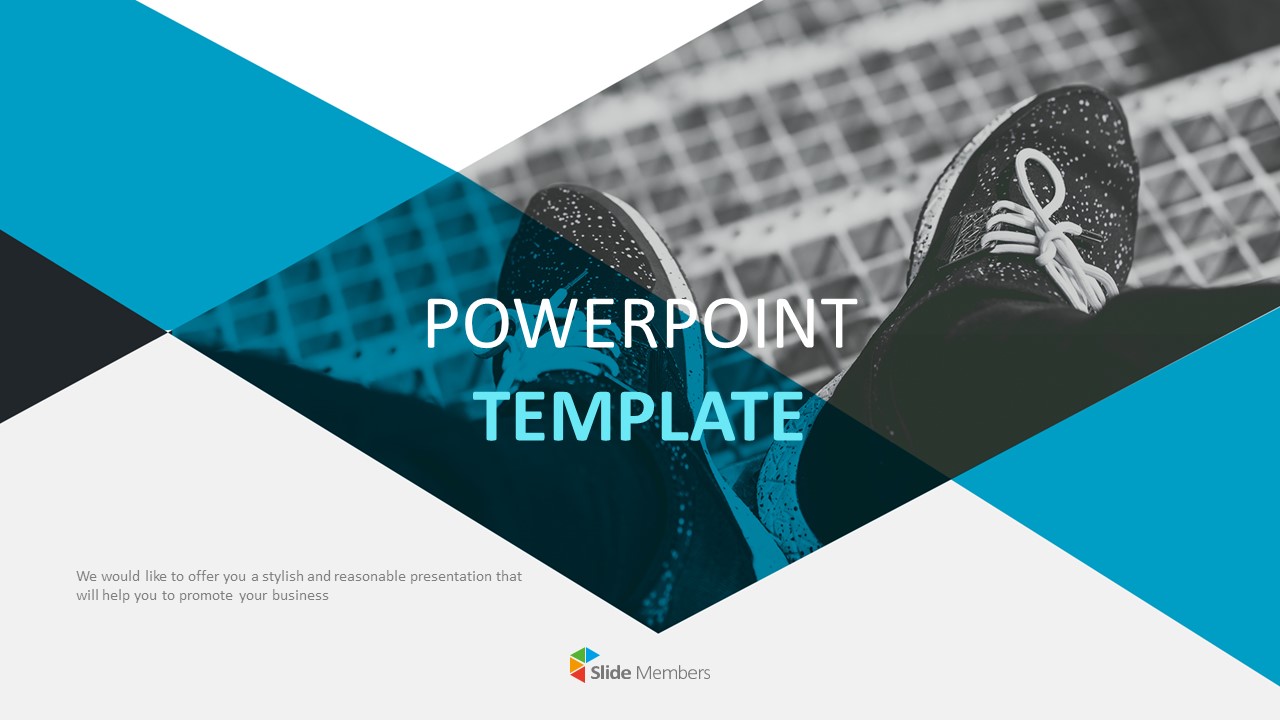 POWERPOINT
TEMPLATE

We would like to offer you a stylish and reasonable presentation that will help you to promote your business

Slide Members